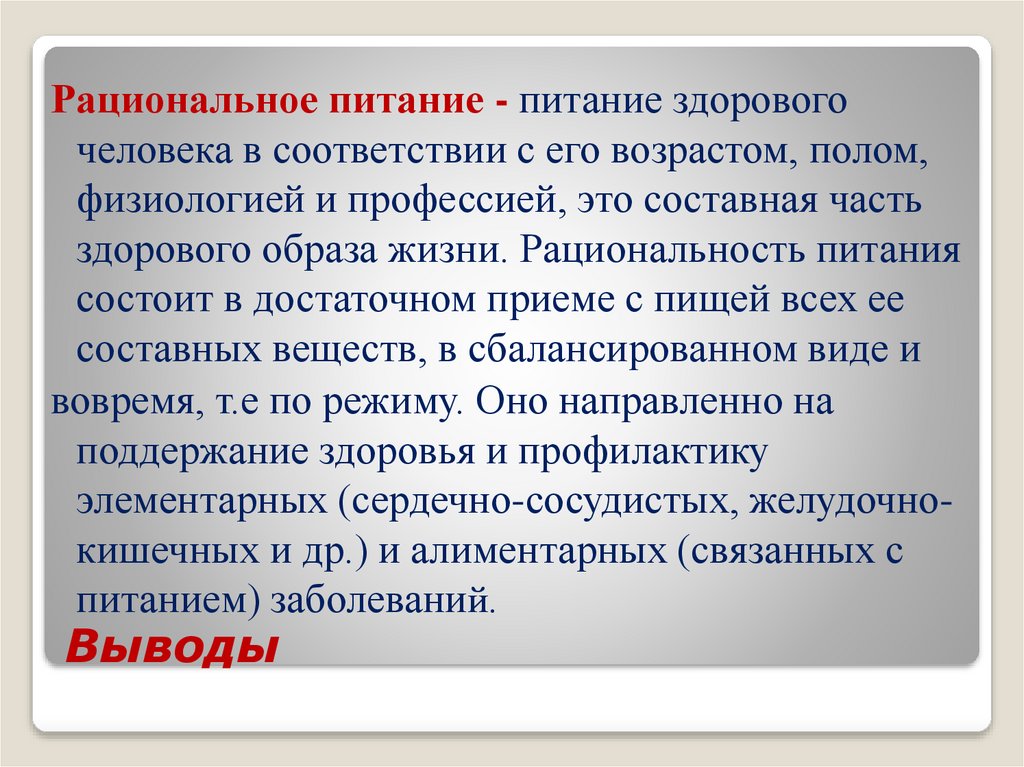 Рациональное питание - питание здорового человека в соответствии с его возрастом, полом, физиологией и профессией, это составная часть здорового образа жизни. Рациональность питания состоит в достаточном приеме с пищей всех ее составных веществ, в сбалансированном виде и вовремя, т.е по режиму. Оно направленно на поддержание здоровья и профилактику элементарных (сердечно-сосудистых, желудочно-кишечных и др.) и алиментарных (связанных с питанием) заболеваний.

Выводы